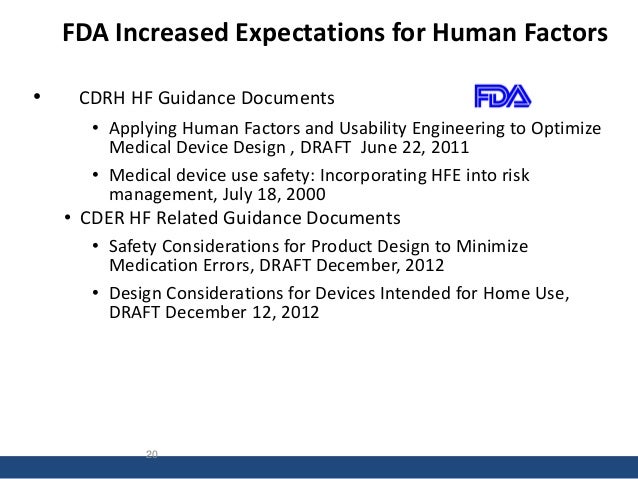 FDA Increased Expectations for Human Factors

• CDRH HF Guidance Documents

FDA

• Applying Human Factors and Usability Engineering to Optimize Medical Device Design , DRAFT June 22, 2011

• Medical device use safety: Incorporating HFE into risk management, July 18, 2000

• CDER HF Related Guidance Documents

• Safety Considerations for Product Design to Minimize Medication Errors, DRAFT December, 2012

• Design Considerations for Devices Intended for Home Use, DRAFT December 12, 2012

20